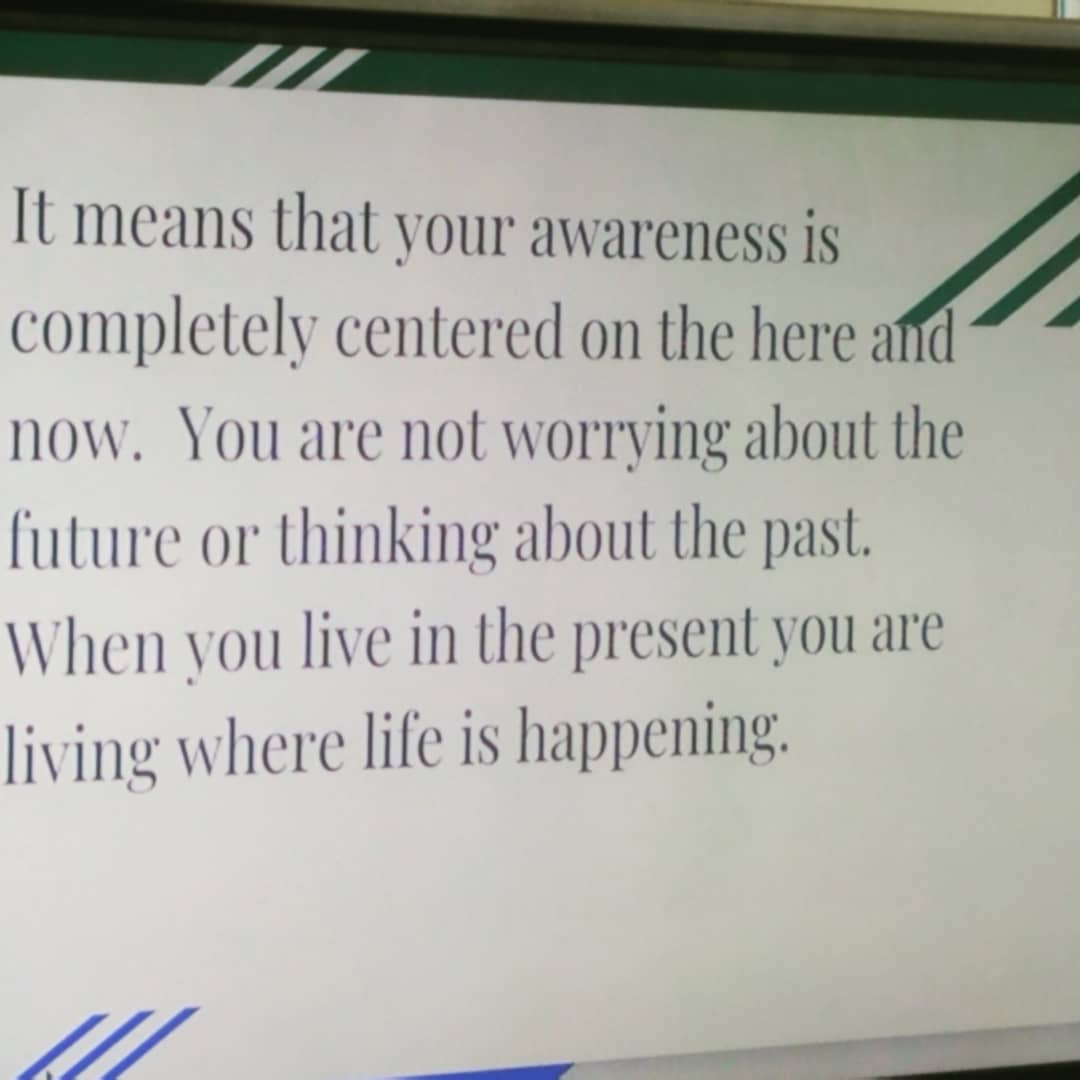 It means that your awareness is completely centered on the here and now. You are not worrying about the future or thinking about the past. When you live in the present you are living where life is happening.